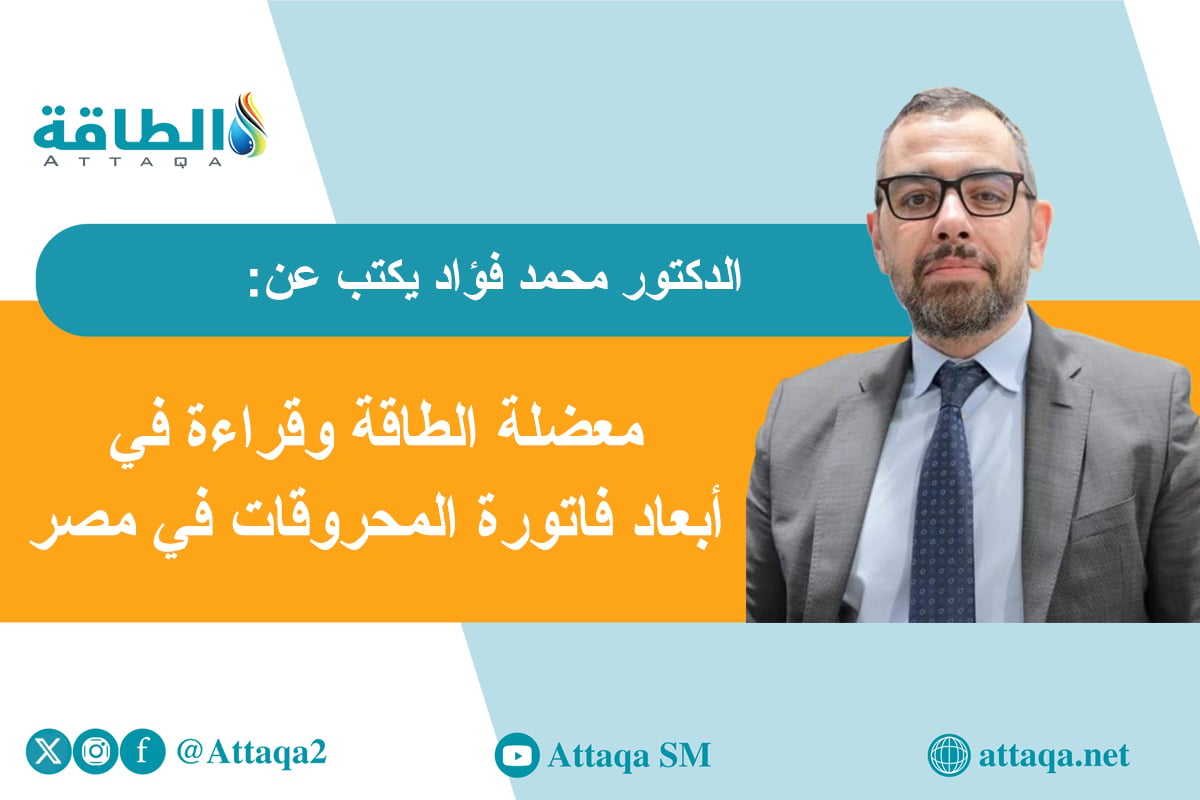 الطاقة
ATTAQA

الدكتور محمد فؤاد يكتب عن:

معضلة الطاقة وقراءة في أبعاد فاتورة المحروقات في مصر

@Attaqa2

Attaqa SM

attaqa.net